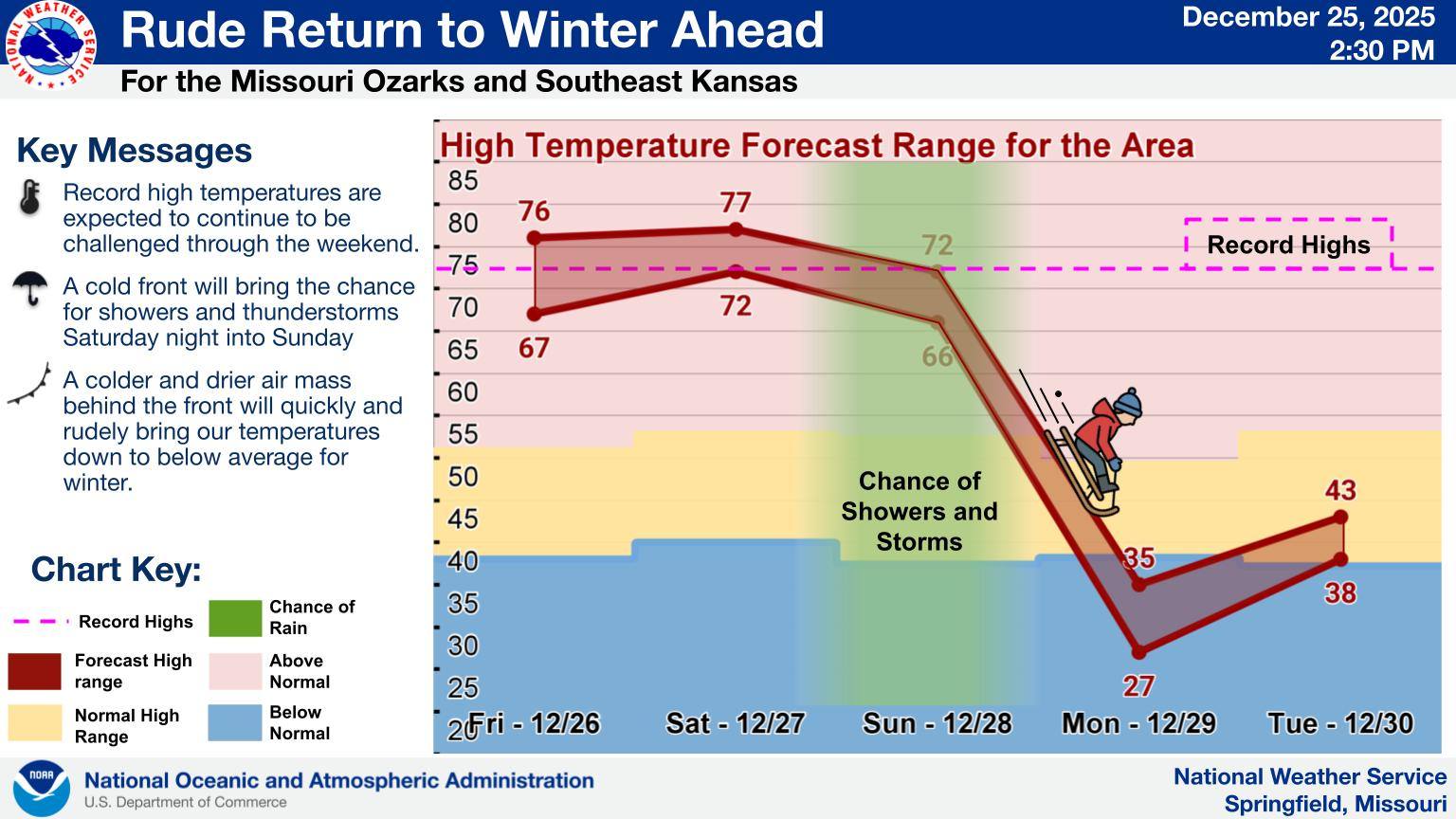 NATIONAL WEATHER SERVICE

Rude Return to Winter Ahead

December 25, 2025
2:30 PM

For the Missouri Ozarks and Southeast Kansas

Key Messages

Record high temperatures are expected to continue to be challenged through the weekend.

A cold front will bring the chance for showers and thunderstorms Saturday night into Sunday

A colder and drier air mass behind the front will quickly and rudely bring our temperatures down to below average for winter.

Chart Key:

Record Highs

Chance of Rain

Forecast High range

Above Normal

Normal High Range

Below Normal

High Temperature Forecast Range for the Area

85
80
75
70
65
60
55
50
45
40
35
30
25
20

76
67
77
72
72
66
35
27
43
38

Record Highs

Chance of Showers and Storms

Fri - 12/26
Sat - 12/27
Sun - 12/28
Mon - 12/29
Tue - 12/30

NOAA

National Oceanic and Atmospheric Administration
U.S. Department of Commerce

National Weather Service
Springfield, Missouri